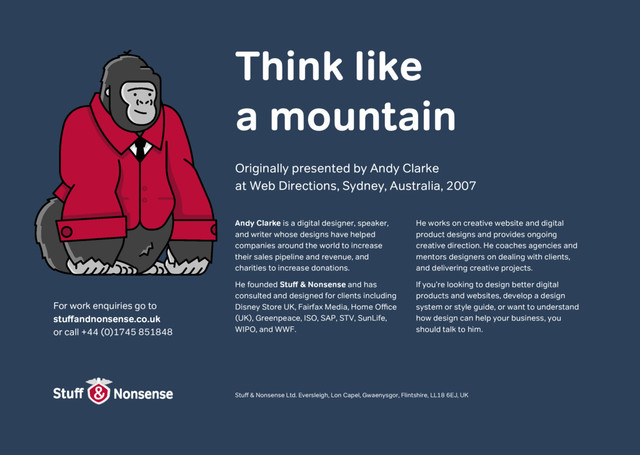 Think like a mountain

Originally presented by Andy Clarke at Web Directions, Sydney, Australia, 2007

Andy Clarke is a digital designer, speaker, and writer whose designs have helped companies around the world to increase their sales pipeline and revenue, and charities to increase donations.

He founded Stuff & Nonsense and has consulted and designed for clients including Disney Store UK, Fairfax Media, Home Office (UK), Greenpeace, ISO, SAP, STV, SunLife, WIPO, and WWF.

He works on creative website and digital product designs and provides ongoing creative direction. He coaches agencies and mentors designers on dealing with clients, and delivering creative projects.

If you're looking to design better digital products and websites, develop a design system or style guide, or want to understand how design can help your business, you should talk to him.

For work enquiries go to stuffandnonsense.co.uk or call +44 (0)1745 851848

Stuff & Nonsense

Stuff & Nonsense Ltd. Eversleigh, Lon Capel, Gwaenysgor, Flintshire, LL18 6EJ, UK